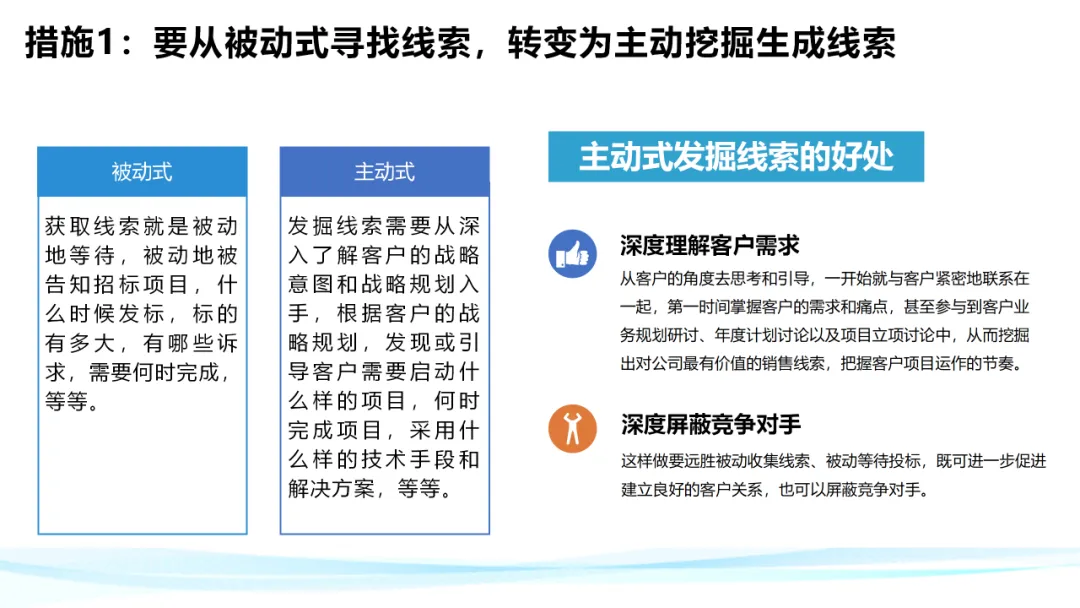 措施1：要从被动式寻找线索，转变为主动挖掘生成线索

被动式

获取线索就是被动地等待，被动地被告知招标项目，什么时候发标，标的有多大，有哪些诉求，需要何时完成，等等。

主动式

发掘线索需要从深入了解客户的战略意图和战略规划入手，根据客户的战略规划，发现或引导客户需要启动什么样的项目，何时完成项目，采用什么样的技术手段和解决方案，等等。

主动式发掘线索的好处

深度理解客户需求

从客户的角度去思考和引导，一开始就与客户紧密地联系在一起，第一时间掌握客户的需求和痛点，甚至参与到客户业务规划研讨、年度计划讨论以及项目立项讨论中，从而挖掘出对公司最有价值的销售线索，把握客户项目运作的节奏。

深度屏蔽竞争对手

这样做要远胜被动收集线索、被动等待投标，既可进一步促进建立良好的客户关系，也可以屏蔽竞争对手。